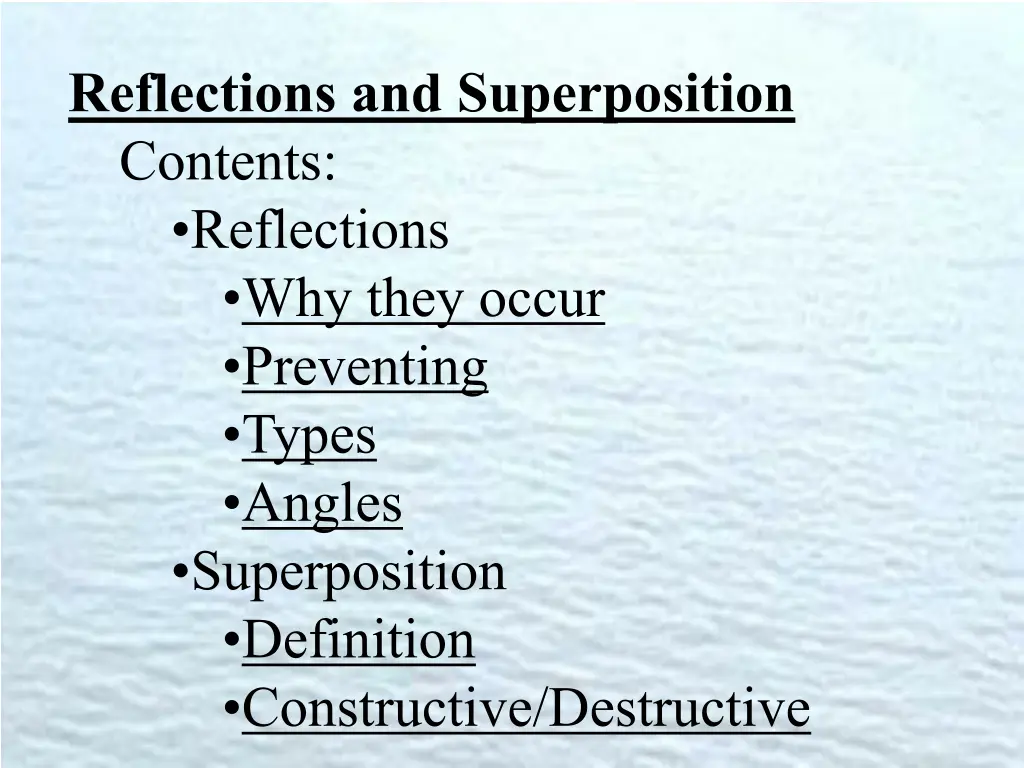 Reflections and Superposition
Contents:
•Reflections
•Why they occur
•Preventing
•Types
•Angles
•Superposition
•Definition
•Constructive/Destructive